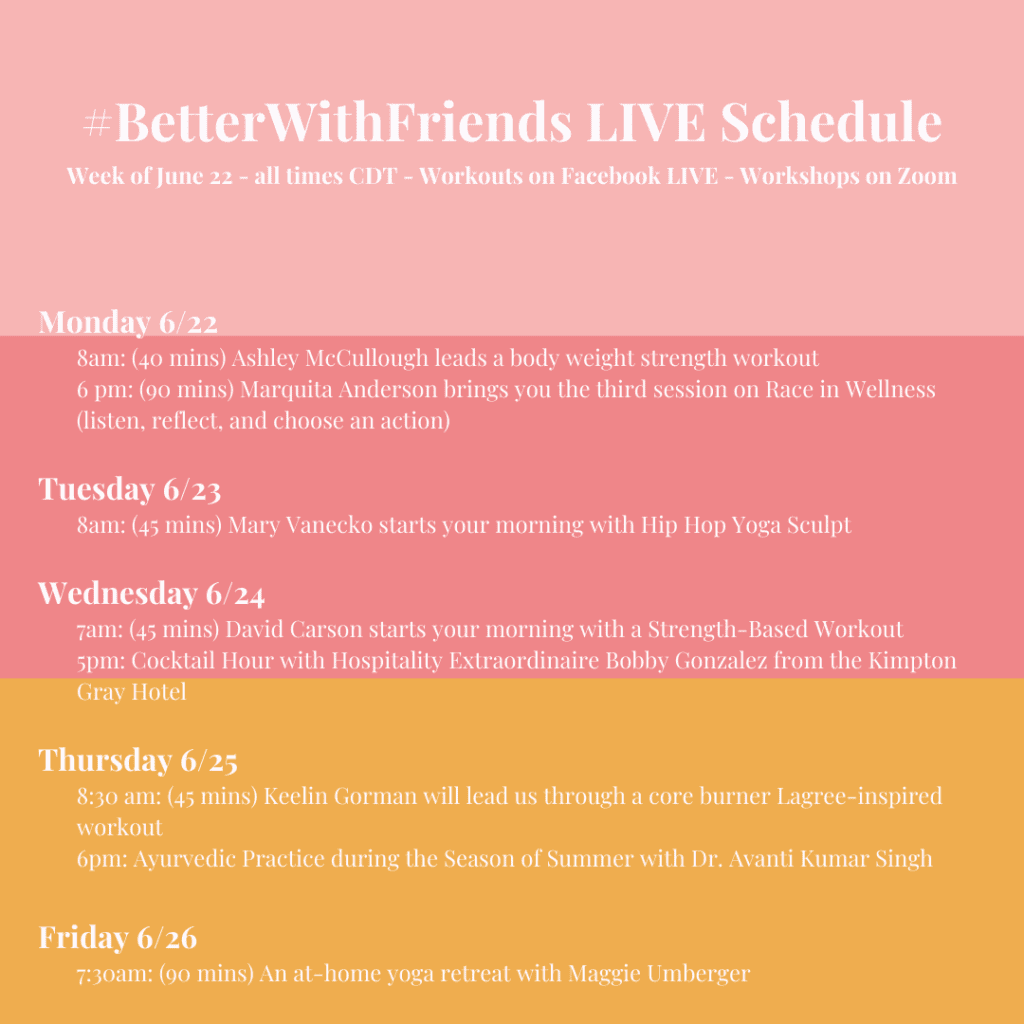 #BetterWithFriends LIVE Schedule
Week of June 22 - all times CDT - Workouts on Facebook LIVE - Workshops on Zoom

Monday 6/22
8am: (40 mins) Ashley McCullough leads a body weight strength workout
6 pm: (90 mins) Marquita Anderson brings you the third session on Race in Wellness (listen, reflect, and choose an action)

Tuesday 6/23
8am: (45 mins) Mary Vanecko starts your morning with Hip Hop Yoga Sculpt

Wednesday 6/24
7am: (45 mins) David Carson starts your morning with a Strength-Based Workout
5pm: Cocktail Hour with Hospitality Extraordinaire Bobby Gonzalez from the Kimpton Gray Hotel

Thursday 6/25
8:30 am: (45 mins) Keelin Gorman will lead us through a core burner Lagree-inspired workout
6pm: Ayurvedic Practice during the Season of Summer with Dr. Avanti Kumar Singh

Friday 6/26
7:30am: (90 mins) An at-home yoga retreat with Maggie Umberger